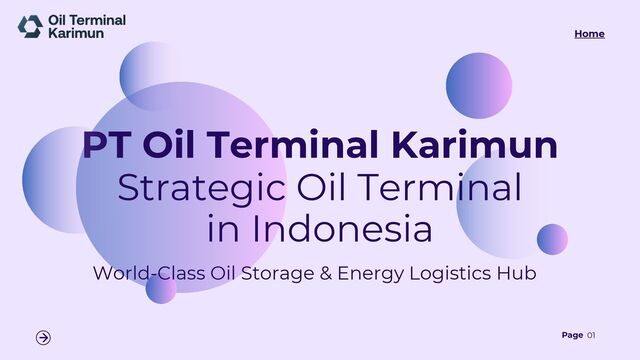 Oil Terminal Karimun

Home

PT Oil Terminal Karimun
Strategic Oil Terminal in Indonesia

World-Class Oil Storage & Energy Logistics Hub

Page 01